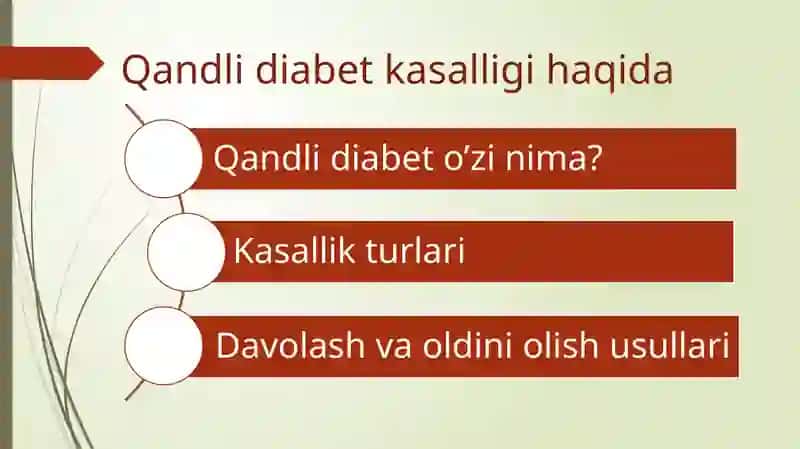 Qandli diabet kasalligi haqida

Qandli diabet o’zi nima?

Kasallik turlari

Davolash va oldini olish usullari